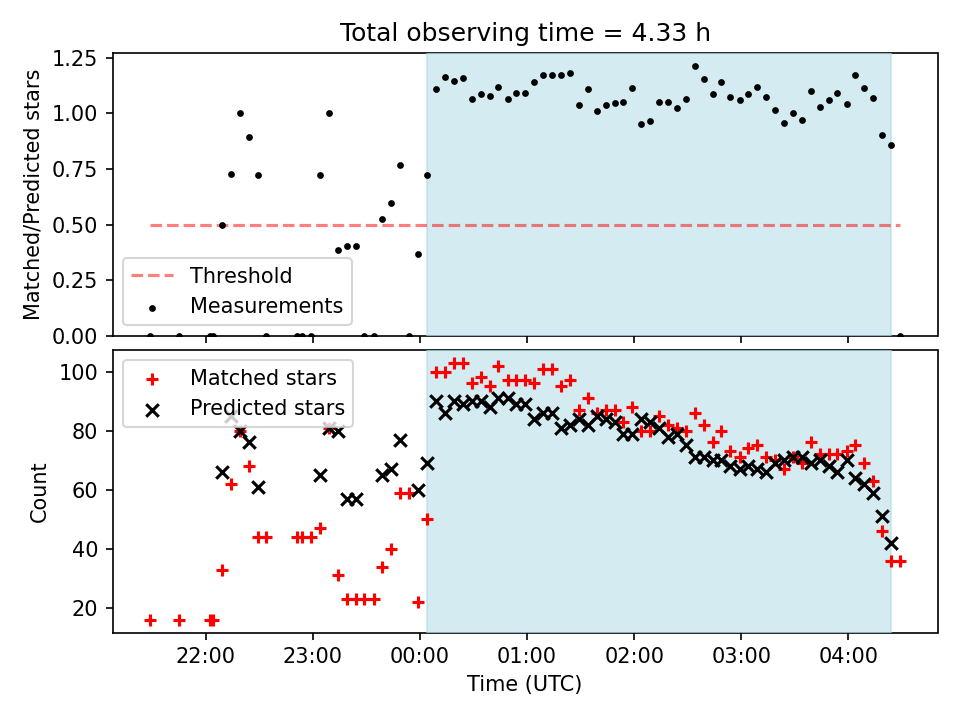 Total observing time = 4.33 h

Matched/Predicted stars

1.25
1.00
0.75
0.50
0.25
0.00

Threshold
Measurements

Count

100
80
60
40
20

Matched stars
Predicted stars

22:00
23:00
00:00
01:00
02:00
03:00
04:00

Time (UTC)